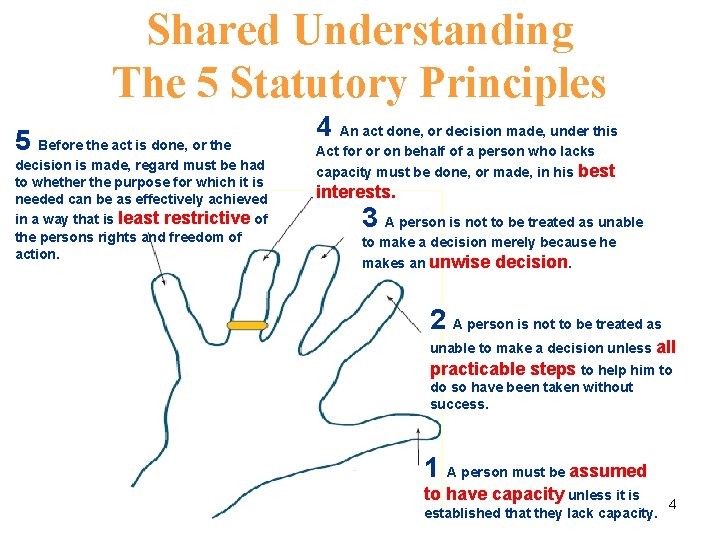 Shared Understanding
The 5 Statutory Principles

5 Before the act is done, or the decision is made, regard must be had to whether the purpose for which it is needed can be as effectively achieved in a way that is least restrictive of the persons rights and freedom of action.

4 An act done, or decision made, under this Act for or on behalf of a person who lacks capacity must be done, or made, in his best interests.

3 A person is not to be treated as unable to make a decision merely because he makes an unwise decision.

2 A person is not to be treated as unable to make a decision unless all practicable steps to help him to do so have been taken without success.

1 A person must be assumed to have capacity unless it is established that they lack capacity.

4